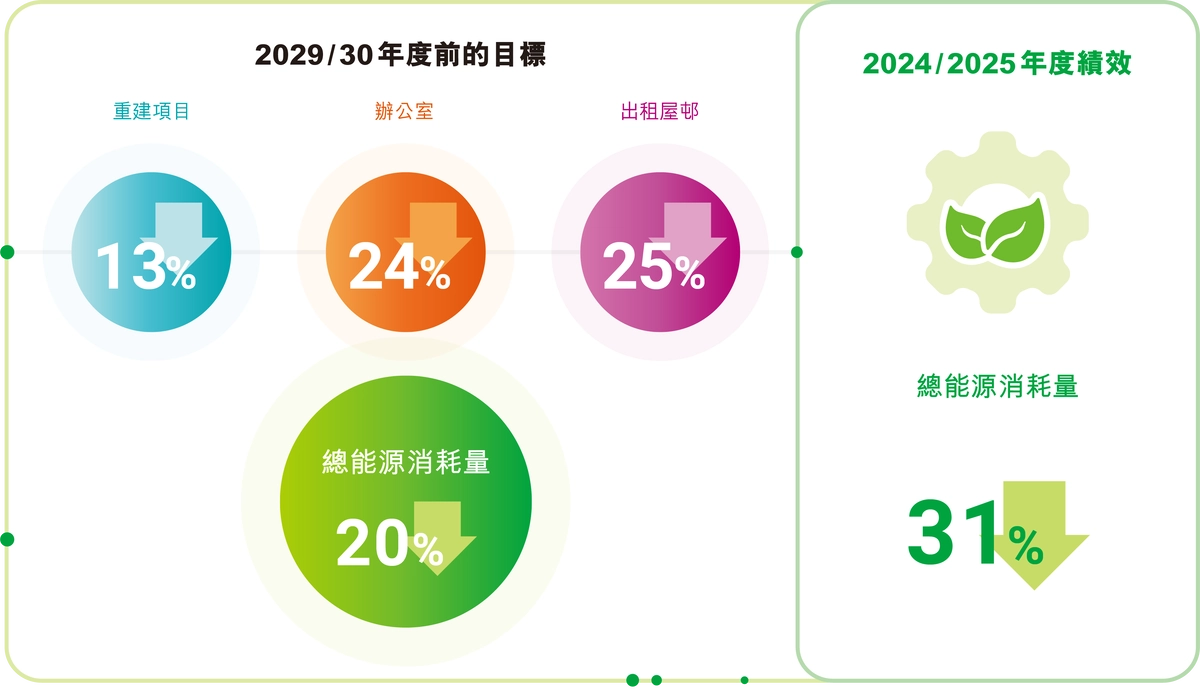 2029/30年度前的目標

重建項目

13%

辦公室

24%

出租屋邨

25%

總能源消耗量

20%

2024/2025年度績效

總能源消耗量

31%